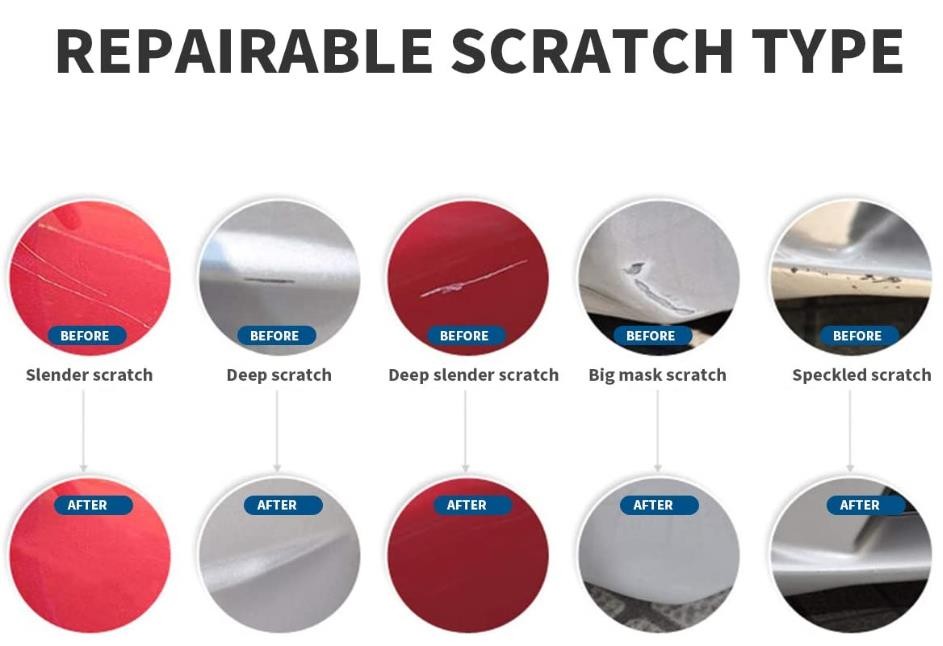 REPAIRABLE SCRATCH TYPE

BEFORE
Slender scratch
AFTER

BEFORE
Deep scratch
AFTER

BEFORE
Deep slender scratch
AFTER

BEFORE
Big mask scratch
AFTER

BEFORE
Speckled scratch
AFTER